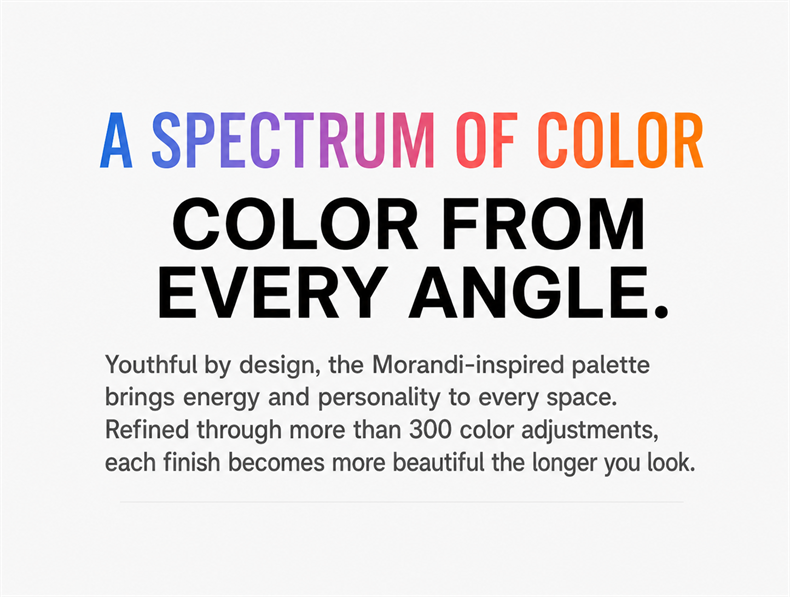 A SPECTRUM OF COLOR

COLOR FROM EVERY ANGLE.

Youthful by design, the Morandi-inspired palette brings energy and personality to every space. Refined through more than 300 color adjustments, each finish becomes more beautiful the longer you look.